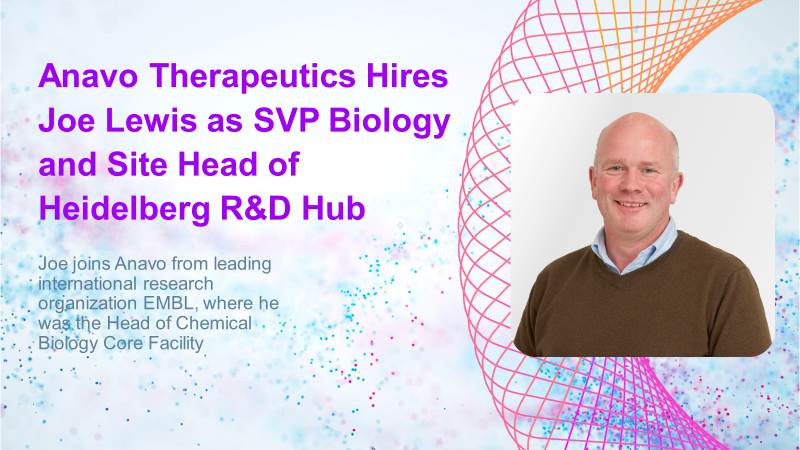 Anavo Therapeutics Hires Joe Lewis as SVP Biology and Site Head of Heidelberg R&D Hub

Joe joins Anavo from leading international research organization EMBL, where he was the Head of Chemical Biology Core Facility